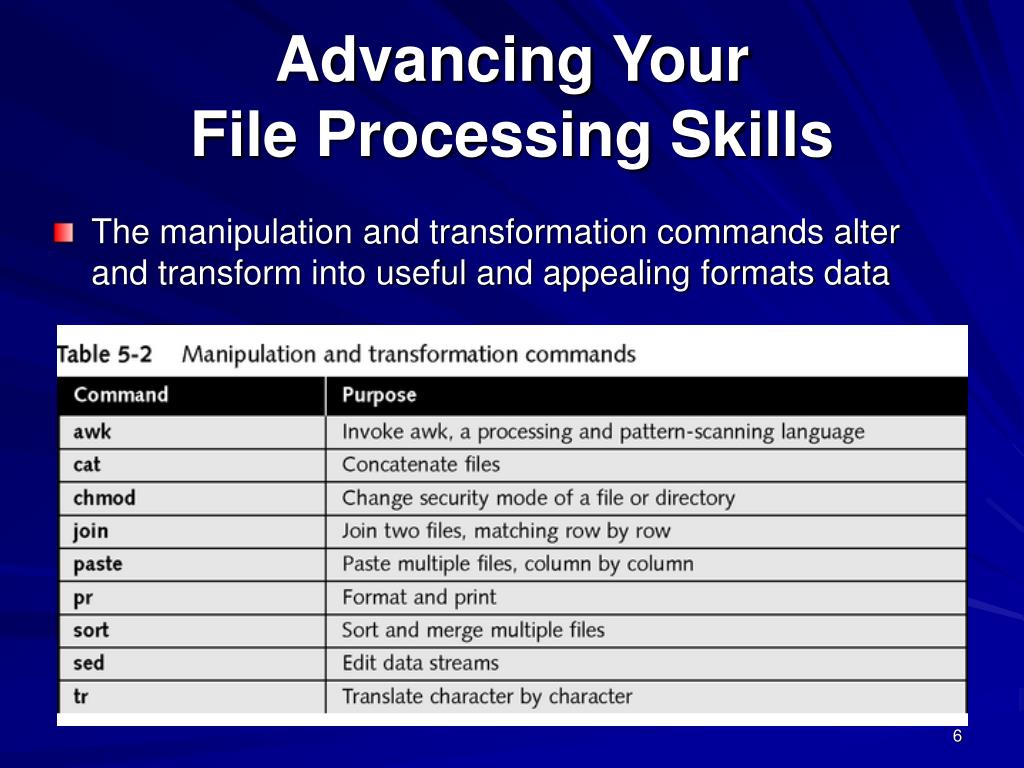 Advancing Your
File Processing Skills

The manipulation and transformation commands alter and transform into useful and appealing formats data

Table 5-2 Manipulation and transformation commands

| Command | Purpose |
|---|---|
| awk | Invoke awk, a processing and pattern-scanning language |
| cat | Concatenate files |
| chmod | Change security mode of a file or directory |
| join | Join two files, matching row by row |
| paste | Paste multiple files, column by column |
| pr | Format and print |
| sort | Sort and merge multiple files |
| sed | Edit data streams |
| tr | Translate character by character |

6